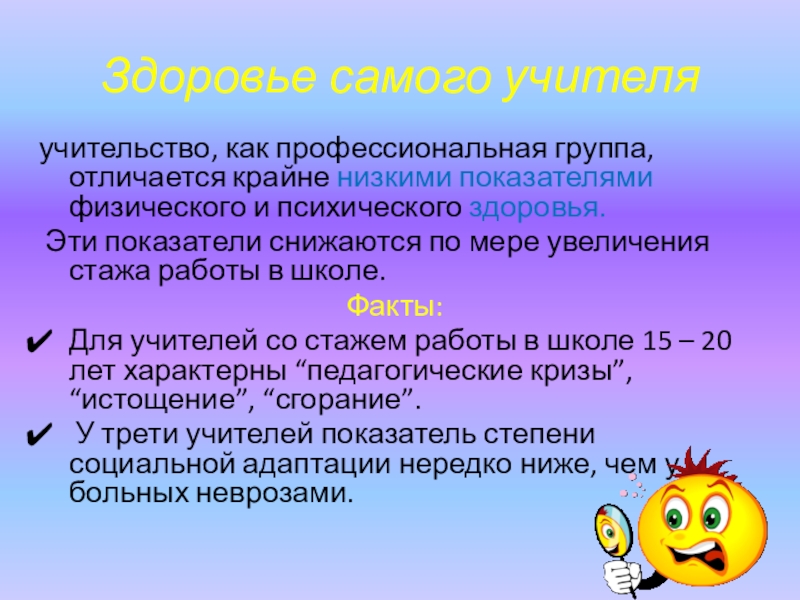 Здоровье самого учителя

учительство, как профессиональная группа, отличается крайне низкими показателями физического и психического здоровья.

Эти показатели снижаются по мере увеличения стажа работы в школе.

Факты:

✔ Для учителей со стажем работы в школе 15 – 20 лет характерны “педагогические кризы”, “истощение”, “сгорание”.

✔ У трети учителей показатель степени социальной адаптации нередко ниже, чем у больных неврозами.